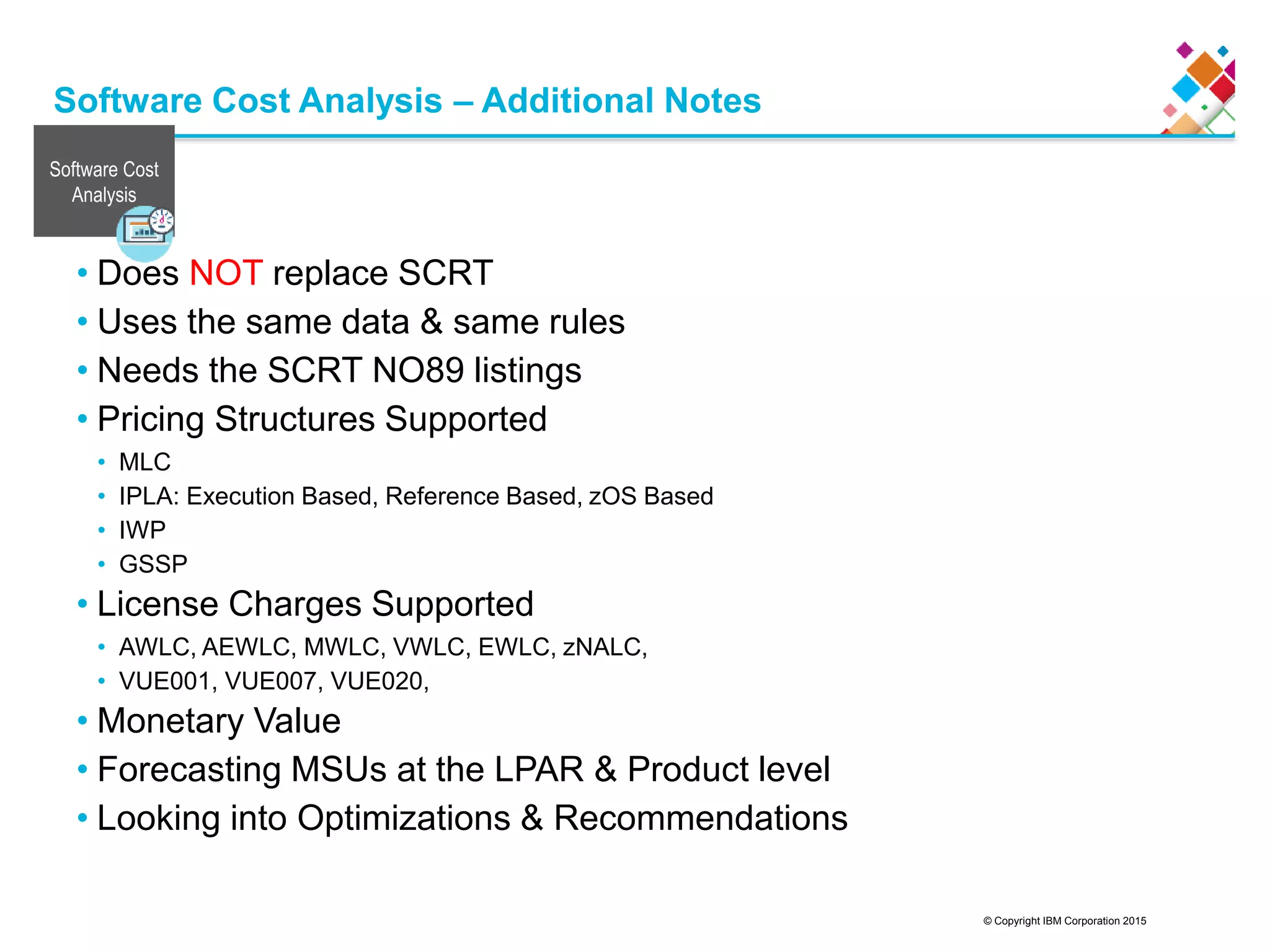 Software Cost Analysis – Additional Notes

Software Cost Analysis

• Does NOT replace SCRT
• Uses the same data & same rules
• Needs the SCRT NO89 listings
• Pricing Structures Supported
  • MLC
  • IPLA: Execution Based, Reference Based, zOS Based
  • IWP
  • GSSP
• License Charges Supported
  • AWLC, AEWLC, MWLC, VWLC, EWLC, zNALC,
  • VUE001, VUE007, VUE020,
• Monetary Value
• Forecasting MSUs at the LPAR & Product level
• Looking into Optimizations & Recommendations

© Copyright IBM Corporation 2015